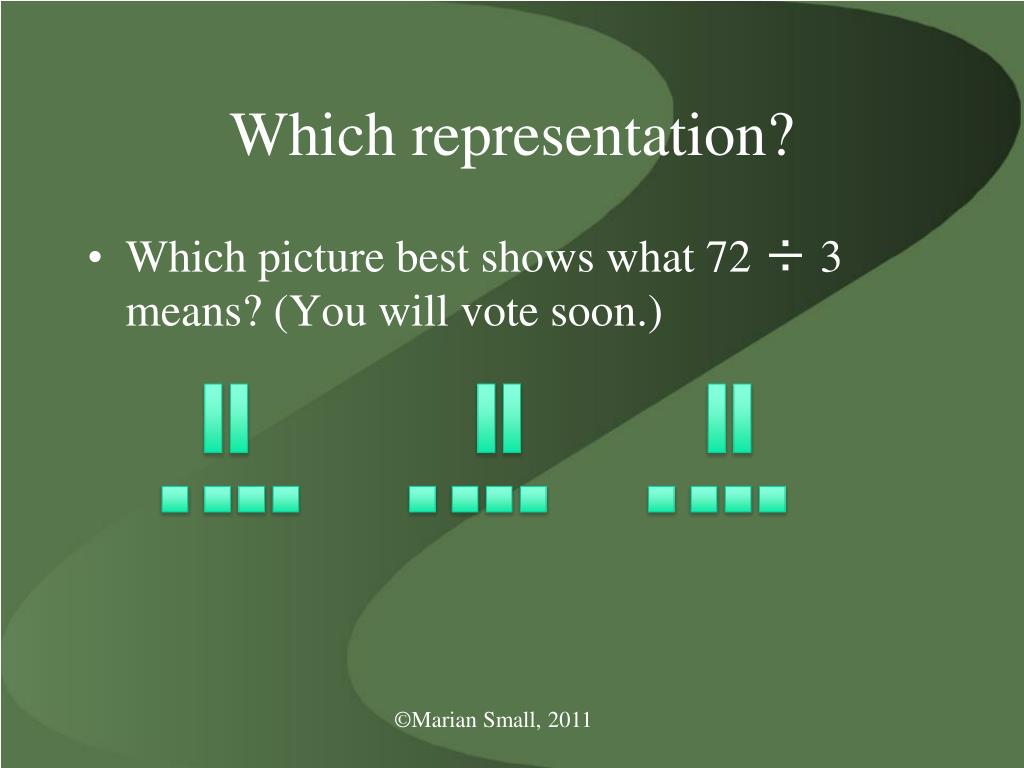 Which representation?

• Which picture best shows what $72 \div 3$ means? (You will vote soon.)

©Marian Small, 2011